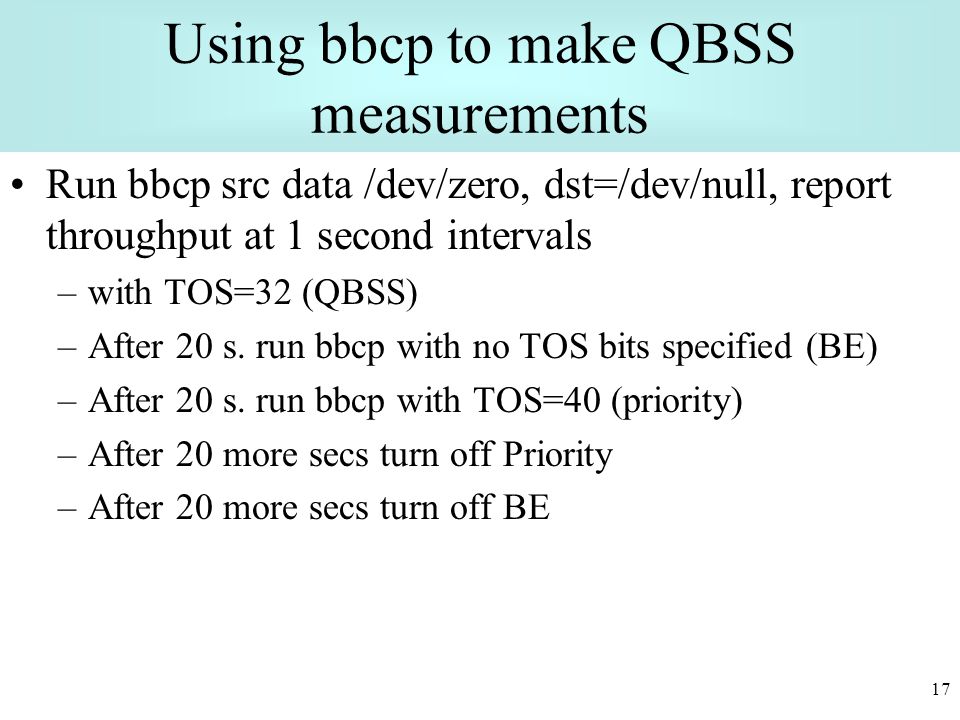 Using bbcp to make QBSS measurements

• Run bbcp src data /dev/zero, dst=/dev/null, report throughput at 1 second intervals
– with TOS=32 (QBSS)
– After 20 s. run bbcp with no TOS bits specified (BE)
– After 20 s. run bbcp with TOS=40 (priority)
– After 20 more secs turn off Priority
– After 20 more secs turn off BE

17